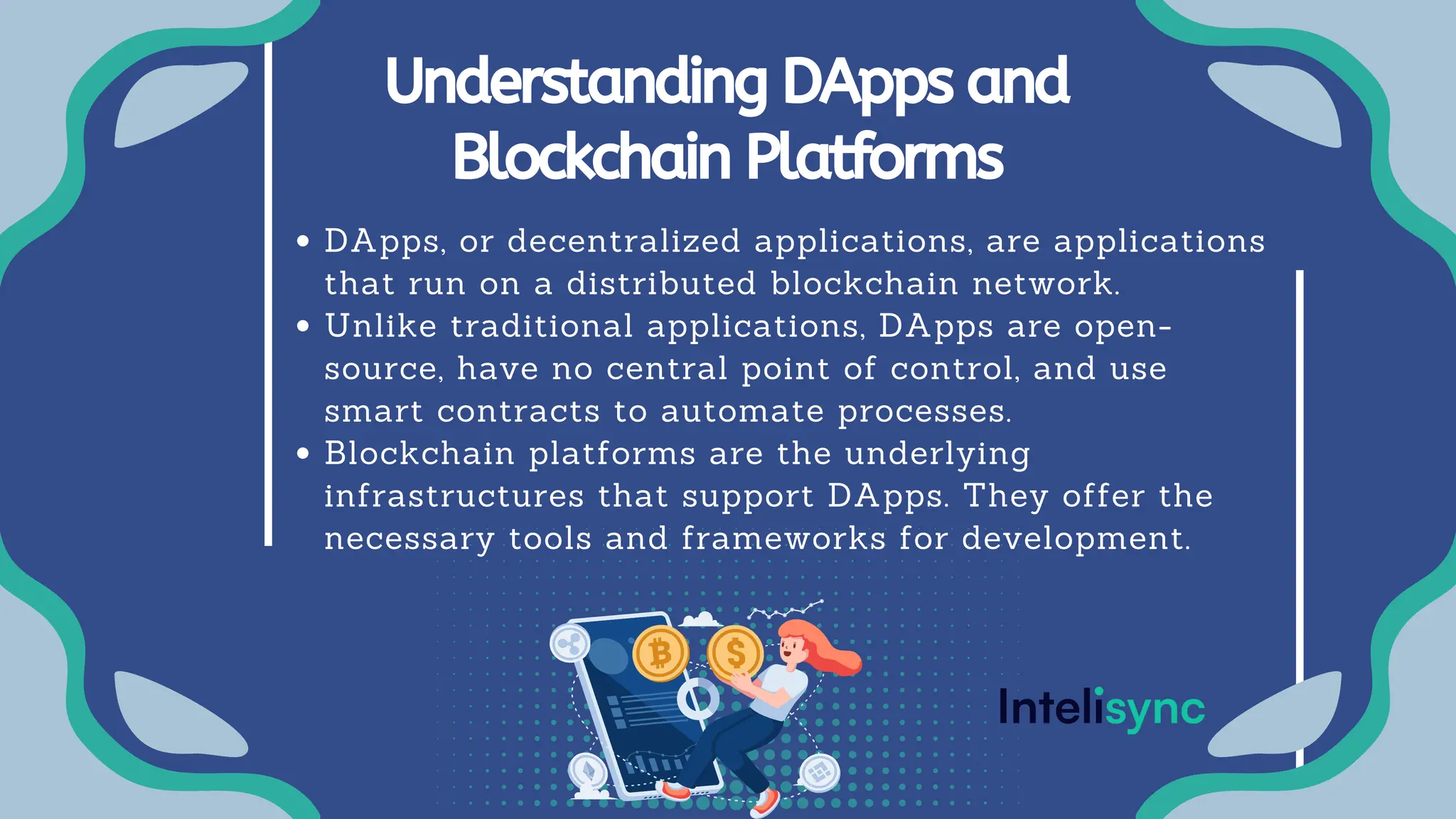 Understanding DApps and Blockchain Platforms

• DApps, or decentralized applications, are applications that run on a distributed blockchain network.
• Unlike traditional applications, DApps are open-source, have no central point of control, and use smart contracts to automate processes.
• Blockchain platforms are the underlying infrastructures that support DApps. They offer the necessary tools and frameworks for development.

Intelisync